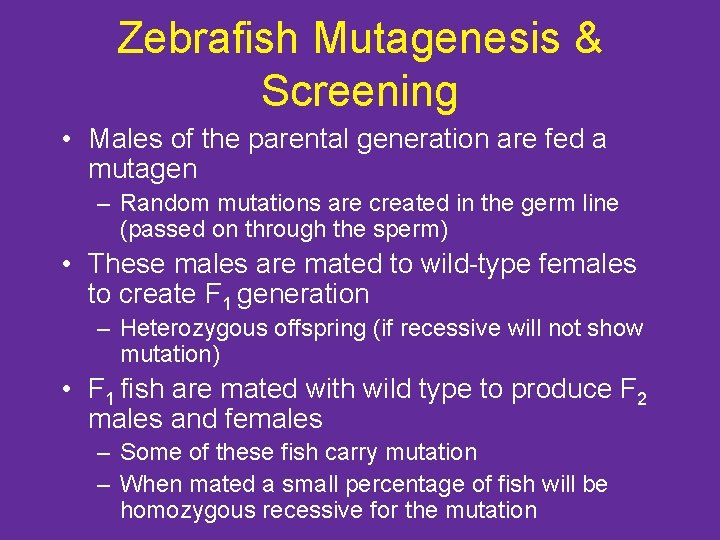 Zebrafish Mutagenesis & Screening

• Males of the parental generation are fed a mutagen
– Random mutations are created in the germ line (passed on through the sperm)

• These males are mated to wild-type females to create $F_1$ generation
– Heterozygous offspring (if recessive will not show mutation)

• $F_1$ fish are mated with wild type to produce $F_2$ males and females
– Some of these fish carry mutation
– When mated a small percentage of fish will be homozygous recessive for the mutation